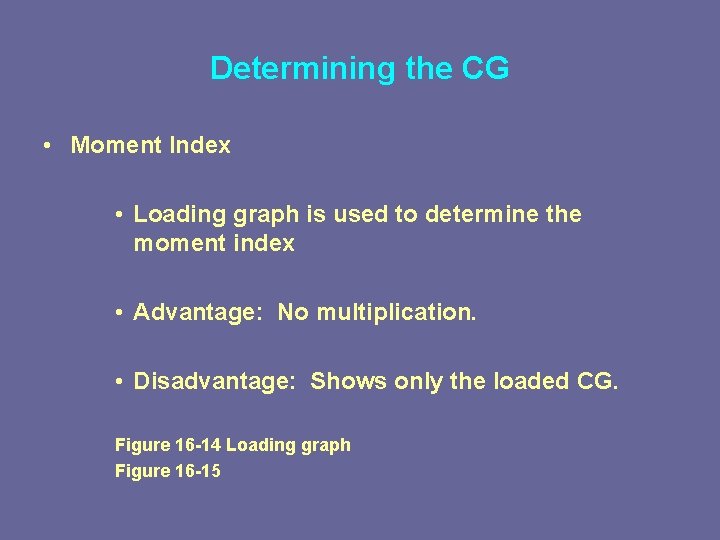 Determining the CG

• Moment Index

• Loading graph is used to determine the moment index

• Advantage: No multiplication.

• Disadvantage: Shows only the loaded CG.

Figure 16-14 Loading graph
Figure 16-15